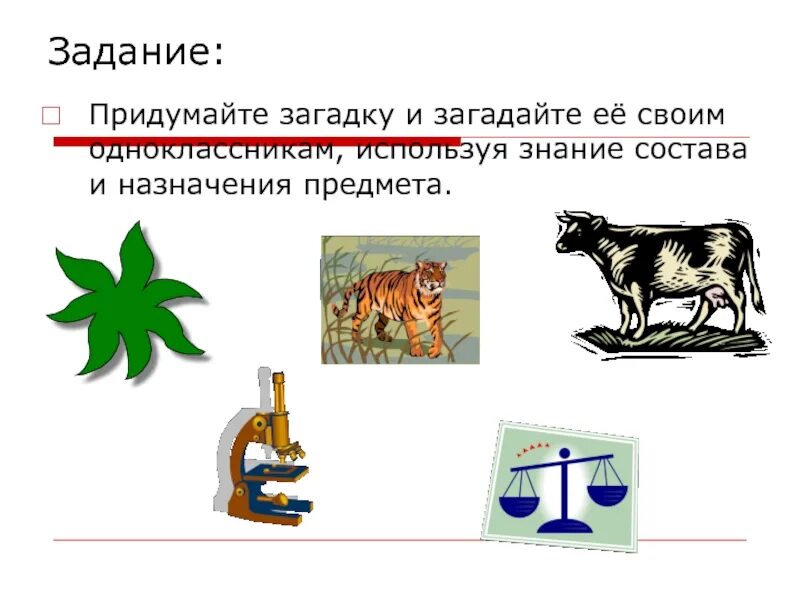 Задание:

Придумайте загадку и загадайте её своим одноклассникам, используя знание состава и назначения предмета.